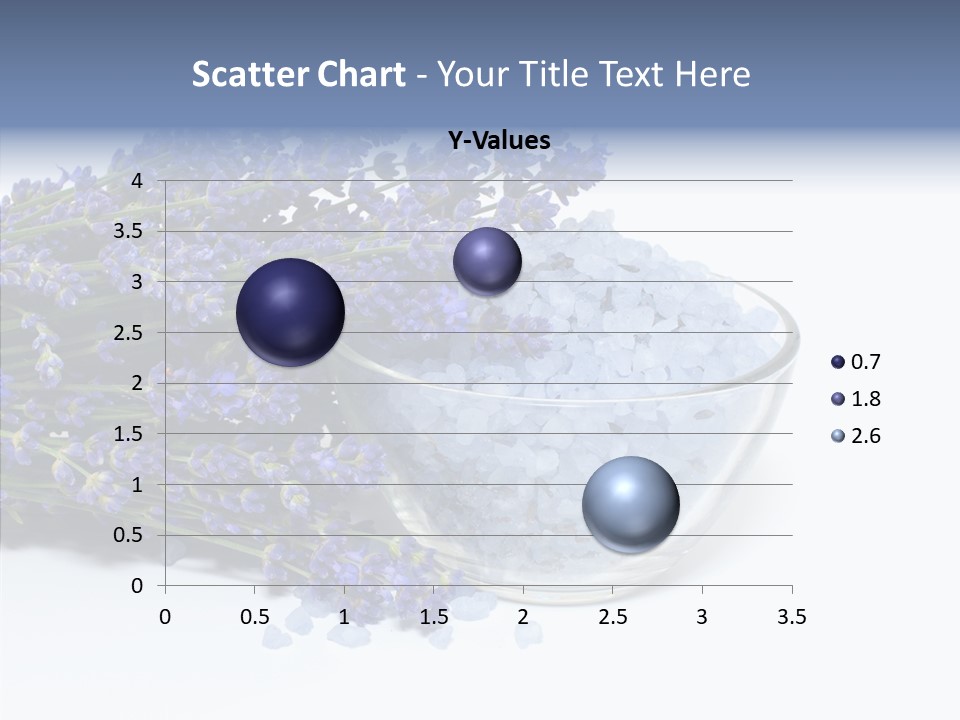 Scatter Chart - Your Title Text Here

Y-Values

4
3.5
3
2.5
2
1.5
1
0.5
0

0 0.5 1 1.5 2 2.5 3 3.5

0.7
1.8
2.6